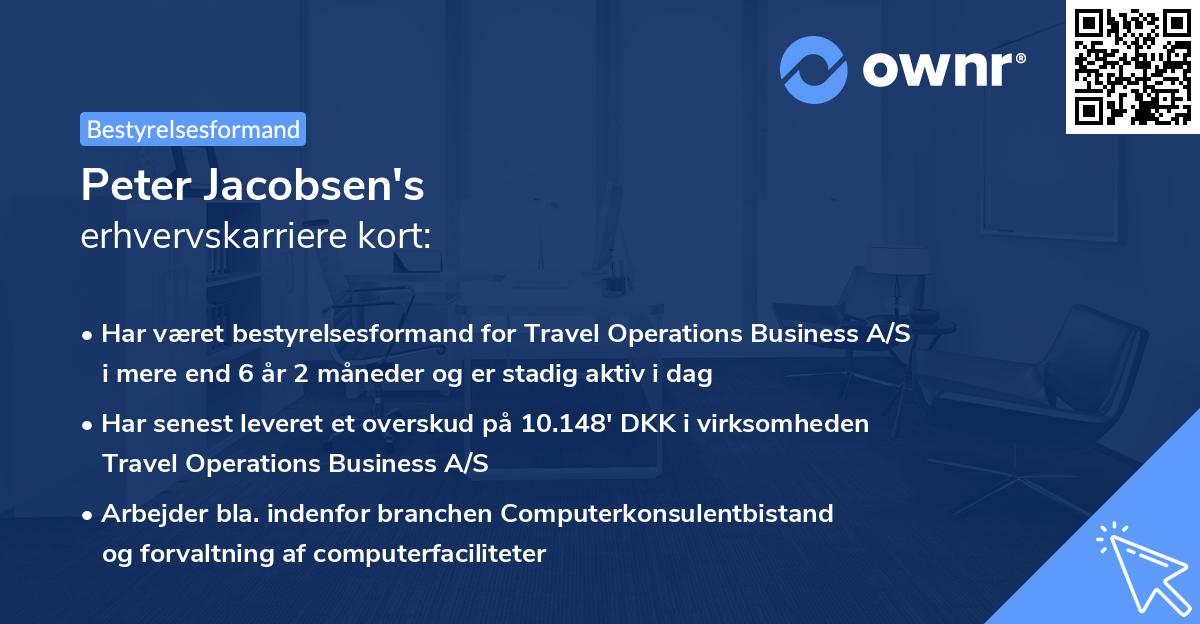 ownr®

Bestyrelsesformand

Peter Jacobsen's
erhvervskarriere kort:

• Har været bestyrelsesformand for Travel Operations Business A/S i mere end 6 år 2 måneder og er stadig aktiv i dag

• Har senest leveret et overskud på 10.148' DKK i virksomheden Travel Operations Business A/S

• Arbejder bla. indenfor branchen Computerkonsulentbistand og forvaltning af computerfaciliteter